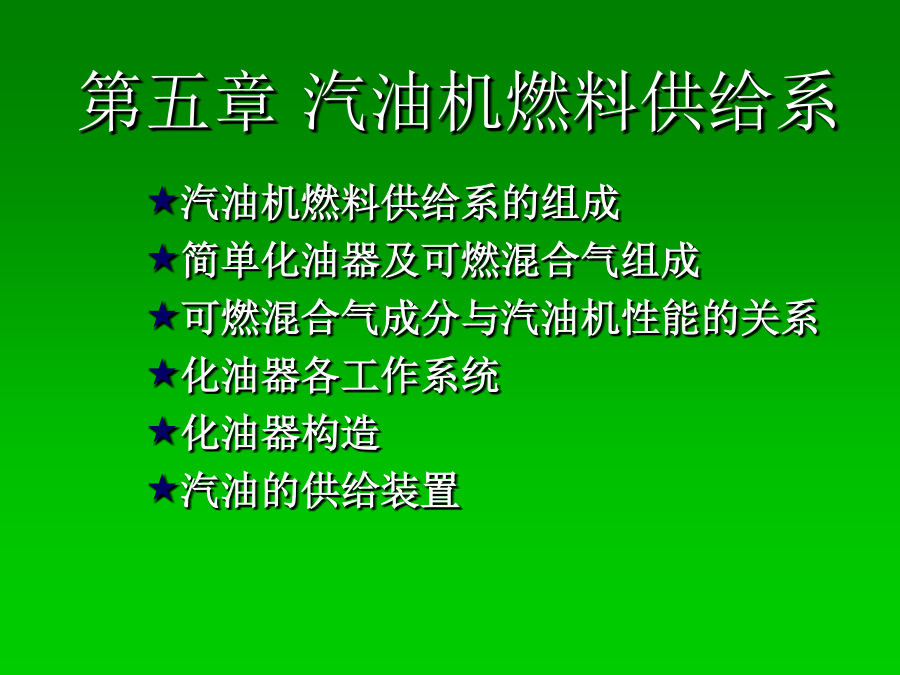 第五章 汽油机燃料供给系

★汽油机燃料供给系的组成
★简单化油器及可燃混合气组成
★可燃混合气成分与汽油机性能的关系
★化油器各工作系统
★化油器构造
★汽油的供给装置